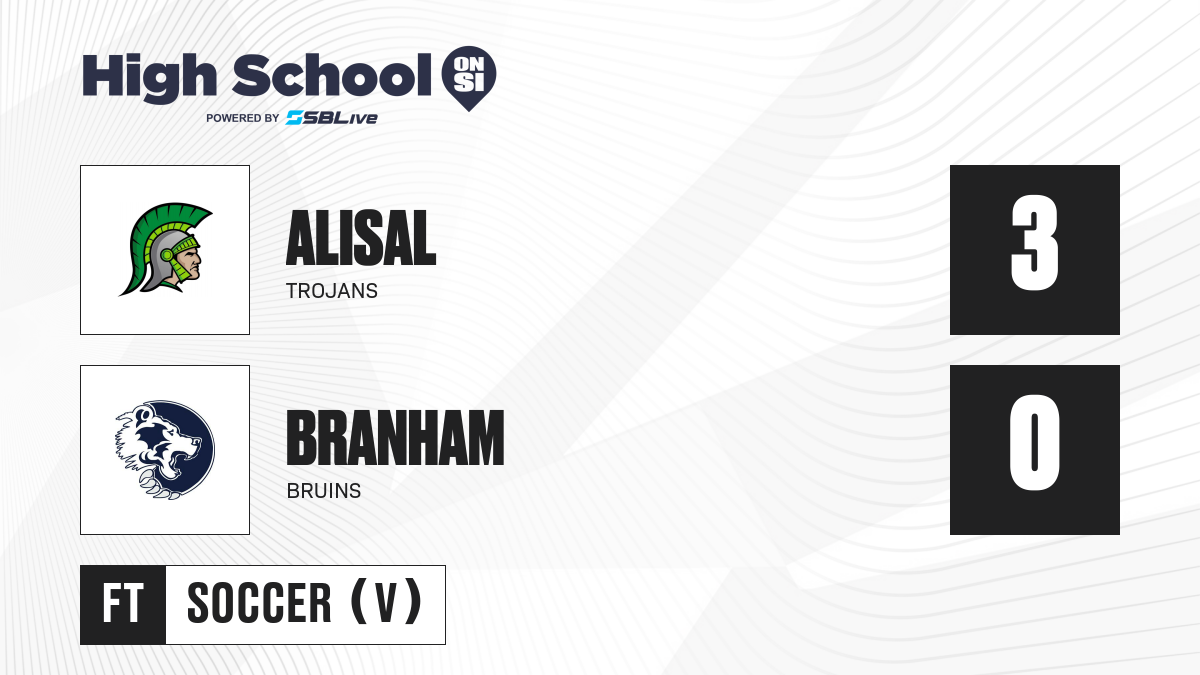 High School ON SI
POWERED BY SBLive

ALISAL
TROJANS

3

BRANHAM
BRUINS

0

FT SOCCER (V)